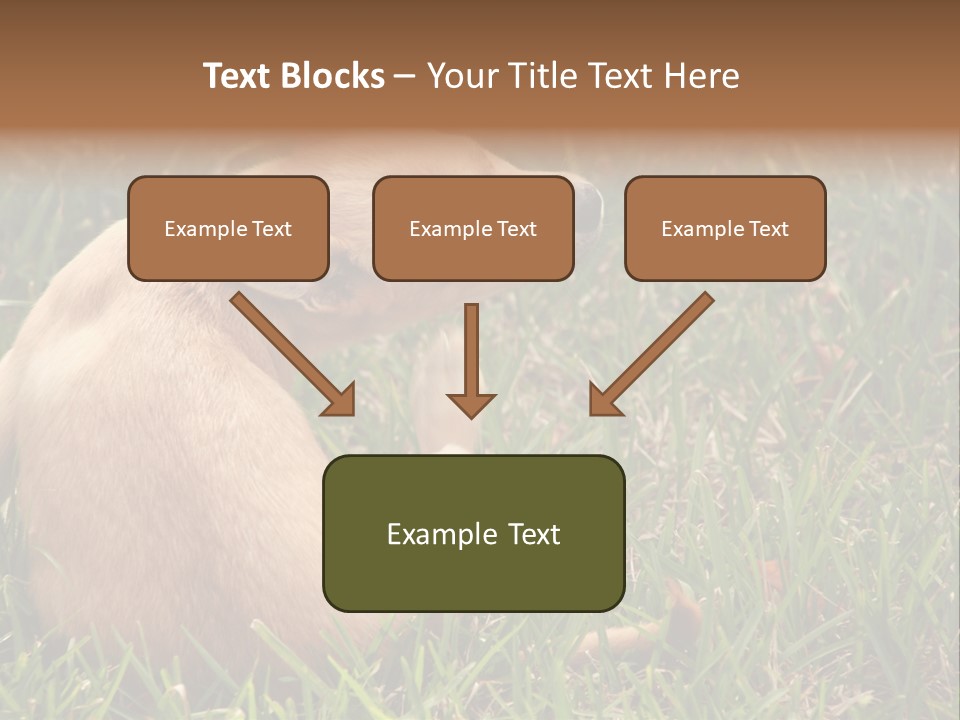 Text Blocks – Your Title Text Here

Example Text

Example Text

Example Text

Example Text